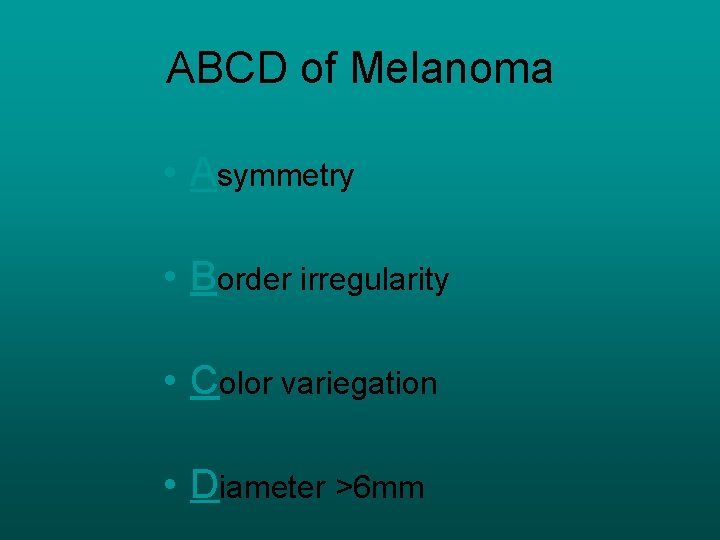 ABCD of Melanoma

• Asymmetry

• Border irregularity

• Color variegation

• Diameter >6mm